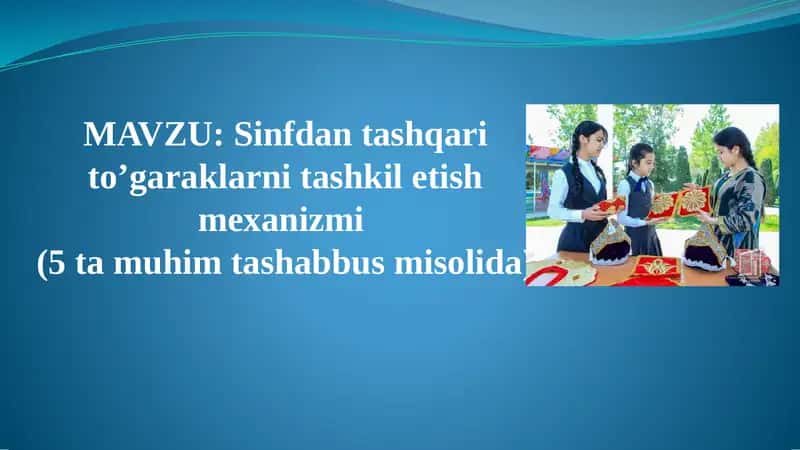 MAVZU: Sinfdan tashqari to’garaklarni tashkil etish mexanizmi
(5 ta muhim tashabbus misolida)